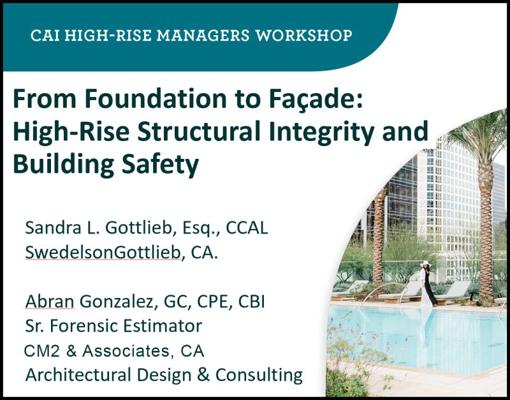 CAI HIGH-RISE MANAGERS WORKSHOP

From Foundation to Façade: High-Rise Structural Integrity and Building Safety

Sandra L. Gottlieb, Esq., CCAL
SwedelsonGottlieb, CA.

Abran Gonzalez, GC, CPE, CBI
Sr. Forensic Estimator
CM2 & Associates, CA
Architectural Design & Consulting